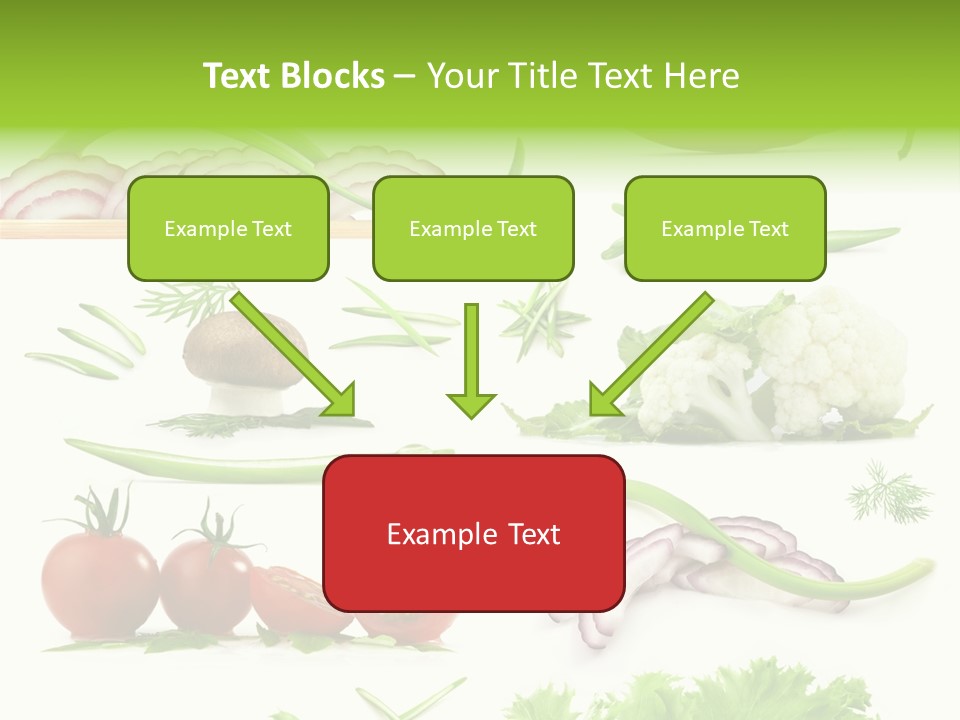 Text Blocks – Your Title Text Here

Example Text

Example Text

Example Text

Example Text